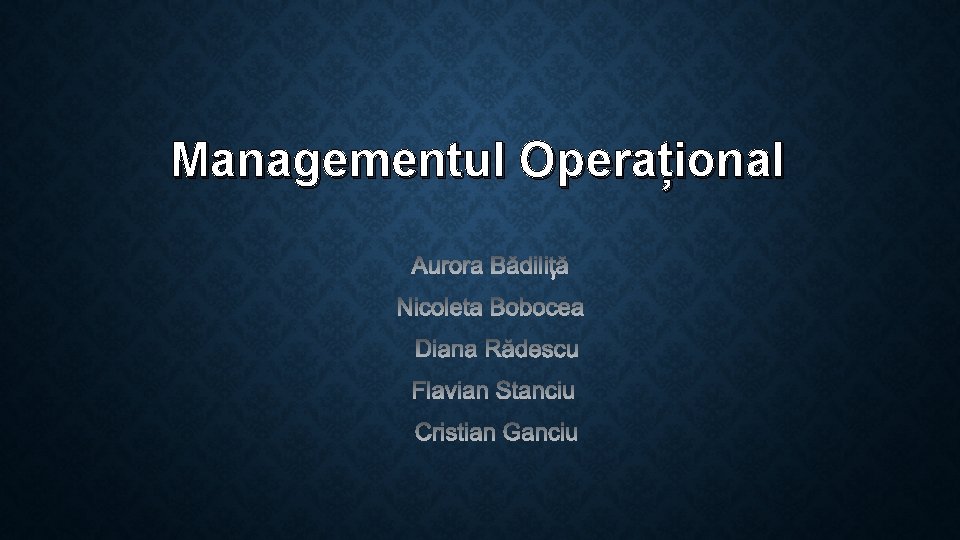 Managementul Operațional

Aurora Bădiliță
Nicoleta Bobocea
Diana Rădescu
Flavian Stanciu
Cristian Ganciu